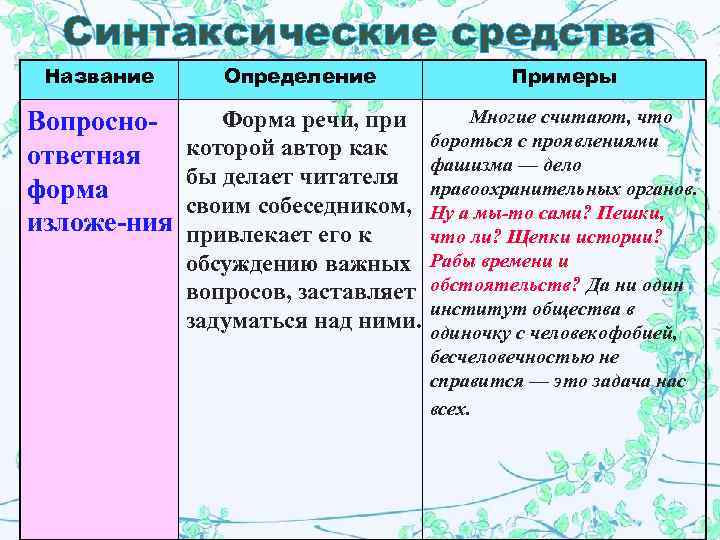 Синтаксические средства

| Название | Определение | Примеры |
|---|---|---|
| Вопросно-ответная форма изложе-ния | Форма речи, при которой автор как бы делает читателя своим собеседником, привлекает его к обсуждению важных вопросов, заставляет задуматься над ними. | Многие считают, что бороться с проявлениями фашизма — дело правоохранительных органов. Ну а мы-то сами? Пешки, что ли? Щепки истории? Рабы времени и обстоятельств? Да ни один институт общества в одиночку с человекофобией, бесчеловечностью не справится — это задача нас всех. |